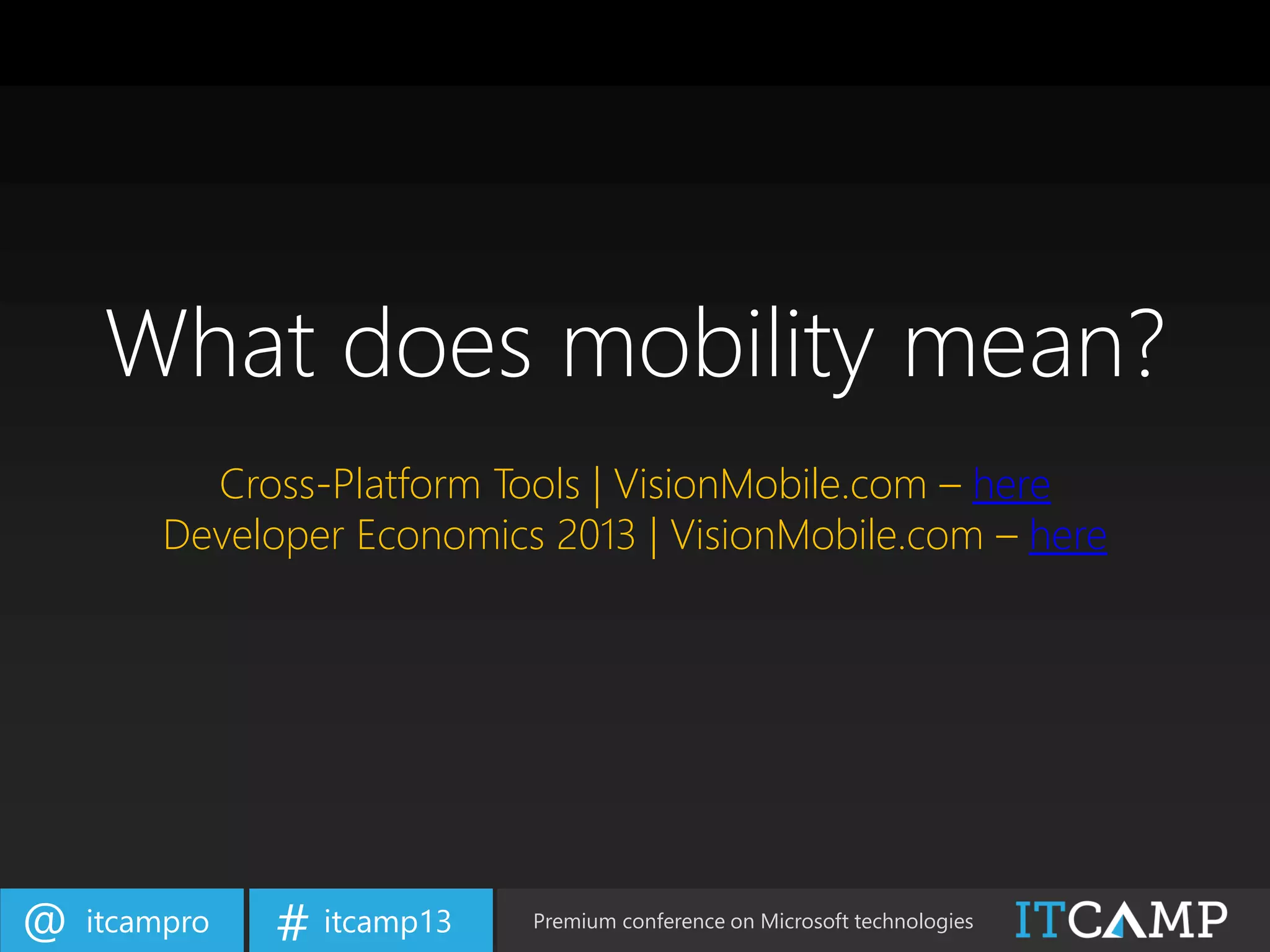 What does mobility mean?

Cross-Platform Tools | VisionMobile.com – here
Developer Economics 2013 | VisionMobile.com – here

@ itcampro

# itcamp13

Premium conference on Microsoft technologies

ITCAMP